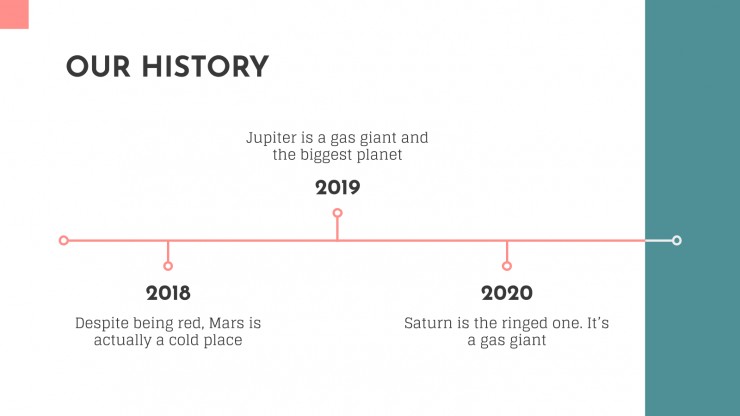 OUR HISTORY

Jupiter is a gas giant and the biggest planet

2019

2018

Despite being red, Mars is actually a cold place

2020

Saturn is the ringed one. It's a gas giant